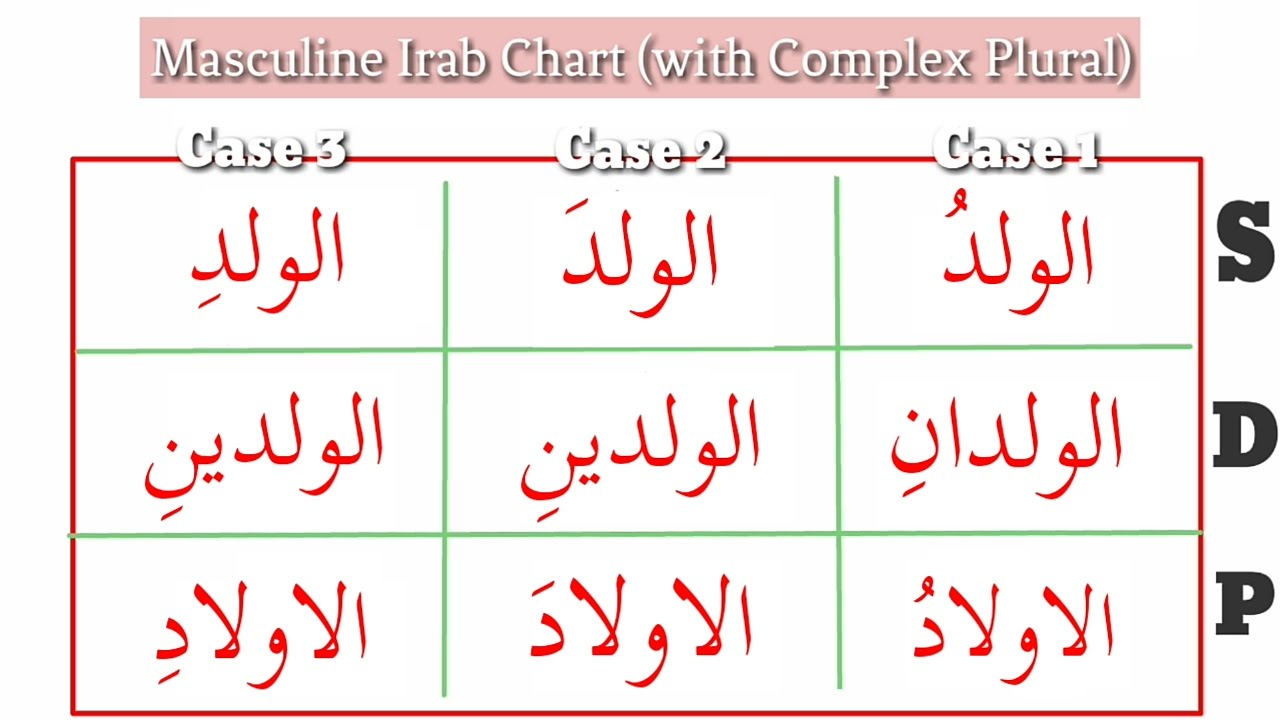 Masculine Irab Chart (with Complex Plural)

| Case 3 | Case 2 | Case 1 | |
|---|---|---|---|
| الولدِ | الولدَ | الولدُ | S |
| الولدينِ | الولدينِ | الولدانِ | D |
| الاولادِ | الاولادَ | الاولادُ | P |